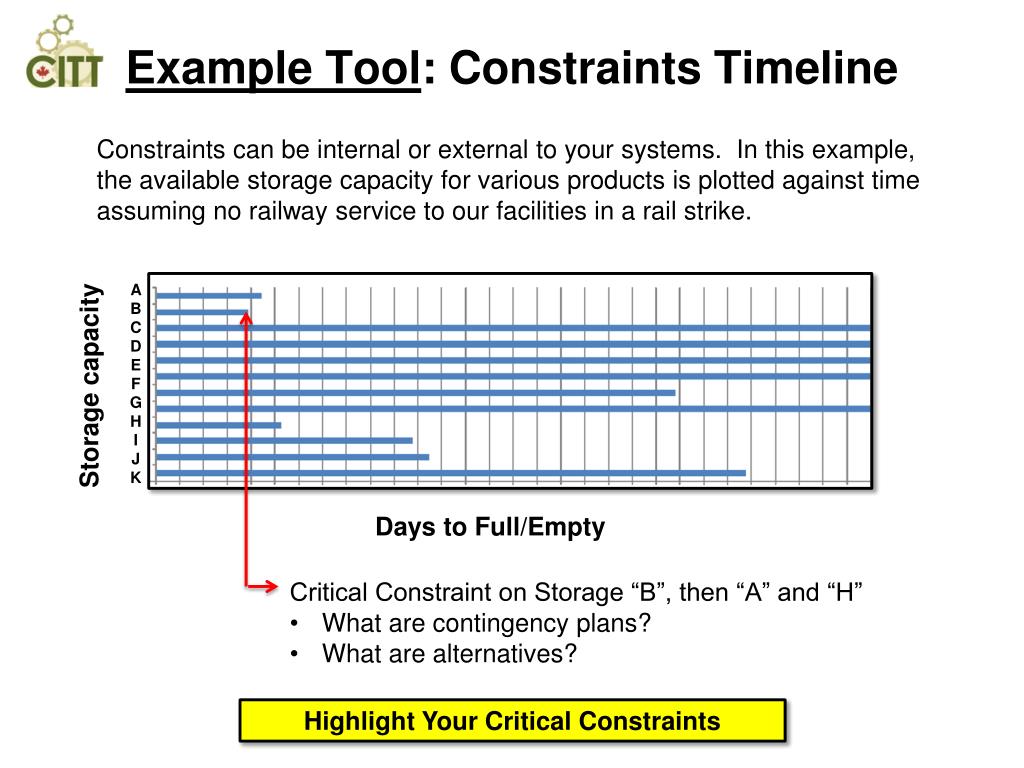 CITT

Example Tool: Constraints Timeline

Constraints can be internal or external to your systems. In this example, the available storage capacity for various products is plotted against time assuming no railway service to our facilities in a rail strike.

Storage capacity

A
B
C
D
E
F
G
H
I
J
K

Days to Full/Empty

Critical Constraint on Storage “B”, then “A” and “H”
• What are contingency plans?
• What are alternatives?

Highlight Your Critical Constraints